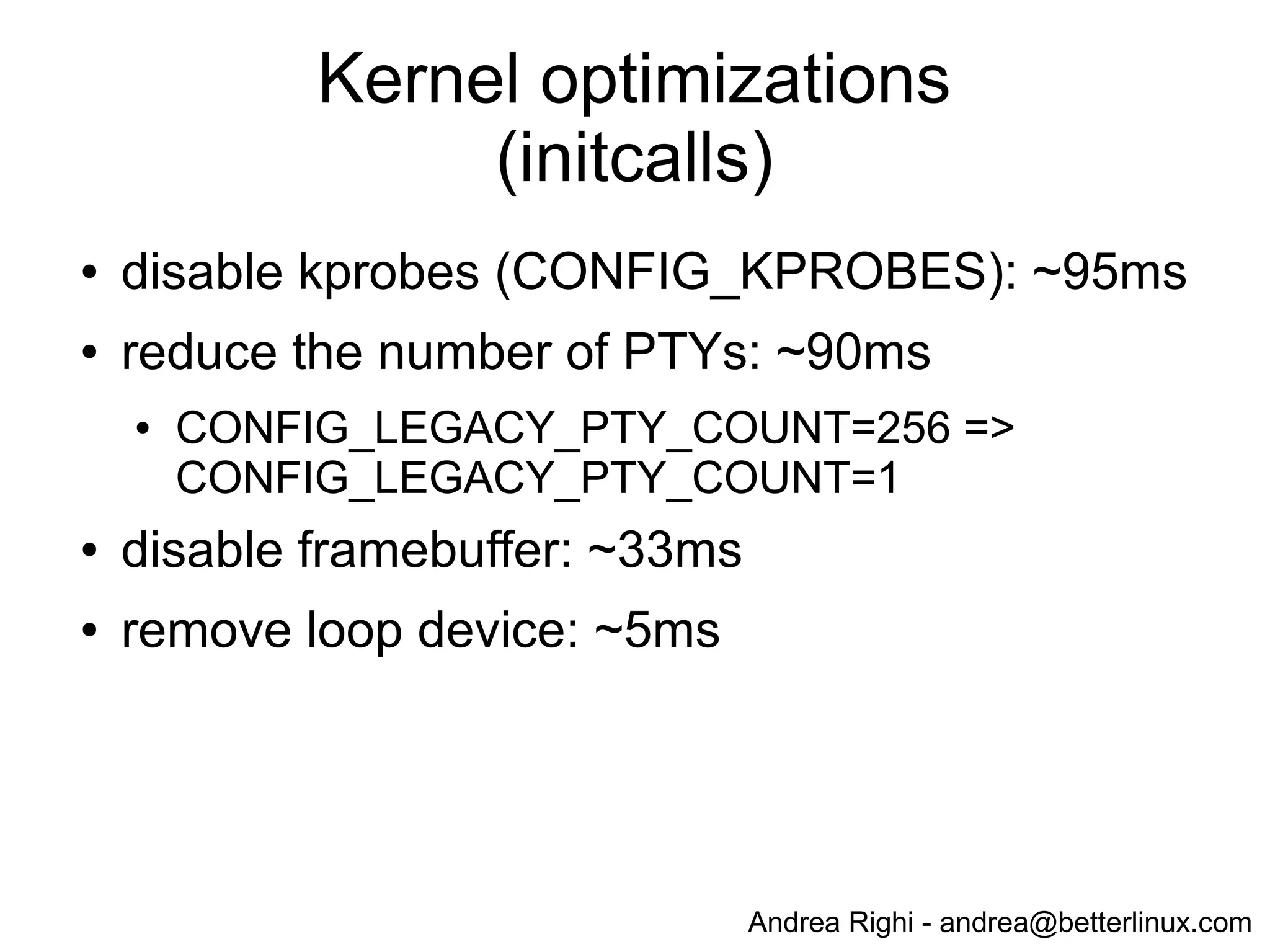 Kernel optimizations
(initcalls)

• disable kprobes (CONFIG_KPROBES): ~95ms
• reduce the number of PTYs: ~90ms
  • CONFIG_LEGACY_PTY_COUNT=256 => CONFIG_LEGACY_PTY_COUNT=1
• disable framebuffer: ~33ms
• remove loop device: ~5ms

Andrea Righi - andrea@betterlinux.com